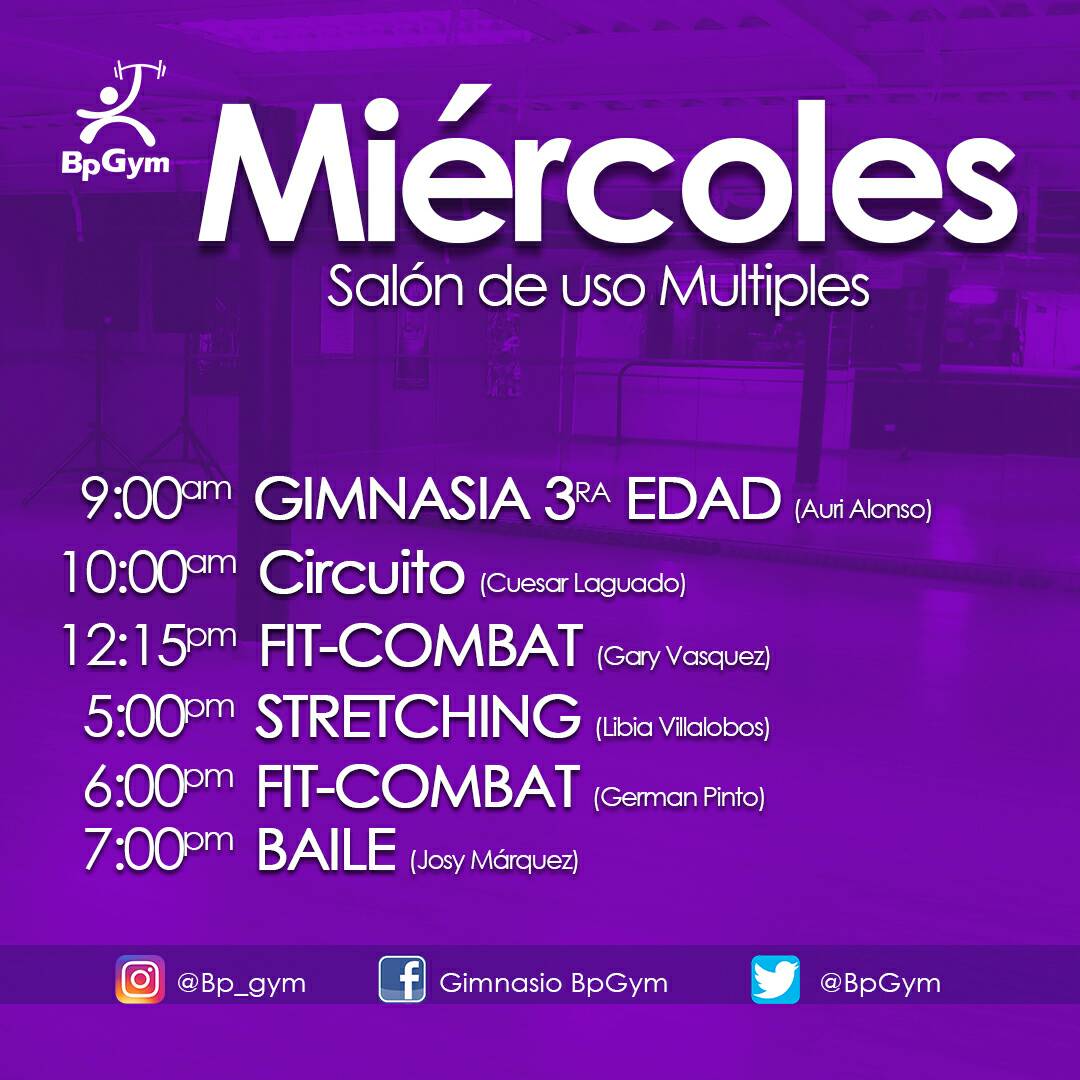 BpGym

Miércoles

Salón de uso Multiples

9:00am GIMNASIA 3RA EDAD (Auri Alonso)
10:00am Circuito (Cuesar Laguado)
12:15pm FIT-COMBAT (Gary Vasquez)
5:00pm STRETCHING (Libia Villalobos)
6:00pm FIT-COMBAT (German Pinto)
7:00pm BAILE (Josy Márquez)

@Bp_gym Gimnasio BpGym @BpGym